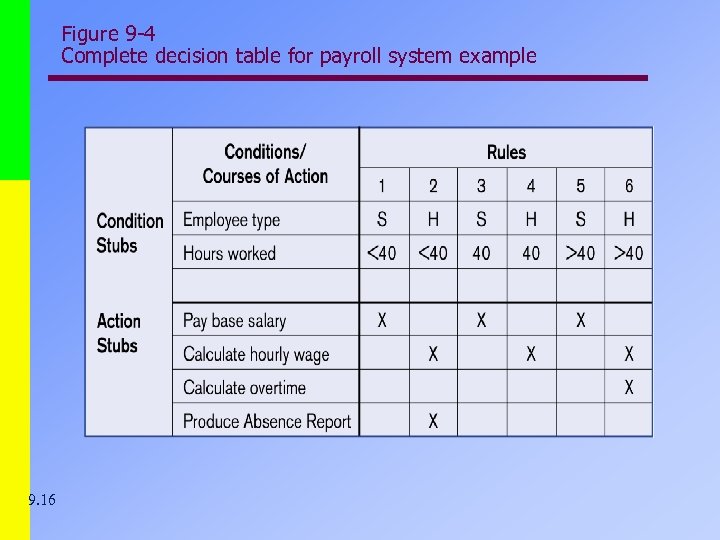 Figure 9-4
Complete decision table for payroll system example

| | Conditions/ Courses of Action | Rules | | | | | |
|---|---|---|---|---|---|---|---|
| | | 1 | 2 | 3 | 4 | 5 | 6 |
| Condition Stubs | Employee type | S | H | S | H | S | H |
| | Hours worked | <40 | <40 | 40 | 40 | >40 | >40 |
| | | | | | | | |
| Action Stubs | Pay base salary | X | | X | | X | |
| | Calculate hourly wage | | X | | X | | X |
| | Calculate overtime | | | | | | X |
| | Produce Absence Report | | X | | | | |

9.16